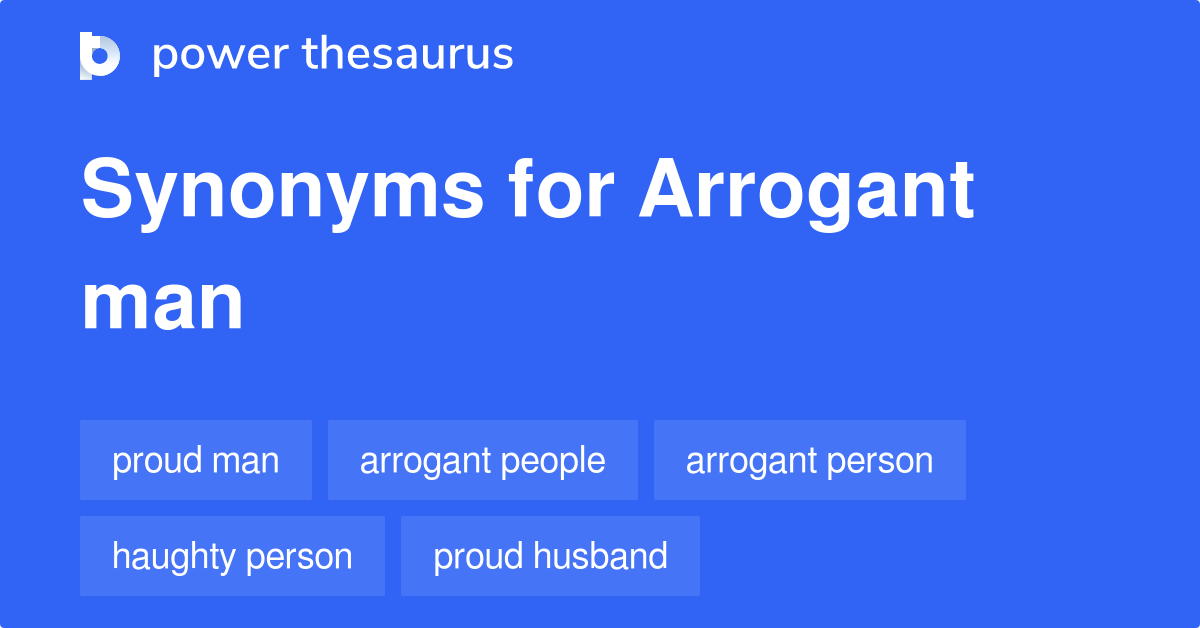 power thesaurus

Synonyms for Arrogant man

proud man
arrogant people
arrogant person
haughty person
proud husband